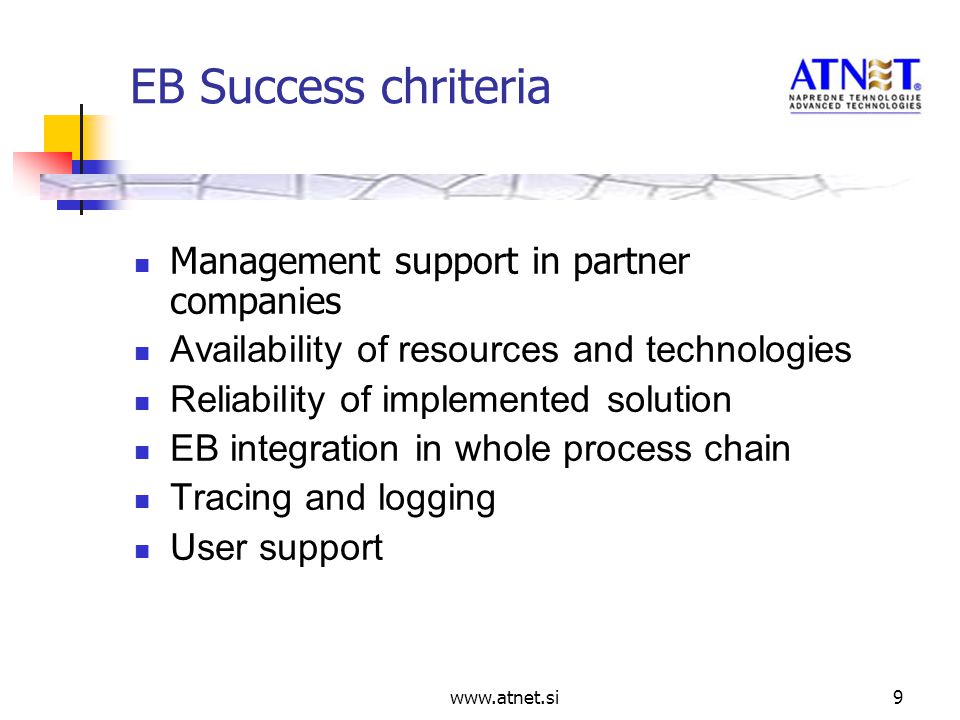 EB Success chriteria

ATNET
NAPREDNE TEHNOLOGIJE
ADVANCED TECHNOLOGIES

- Management support in partner companies
- Availability of resources and technologies
- Reliability of implemented solution
- EB integration in whole process chain
- Tracing and logging
- User support

www.atnet.si

9